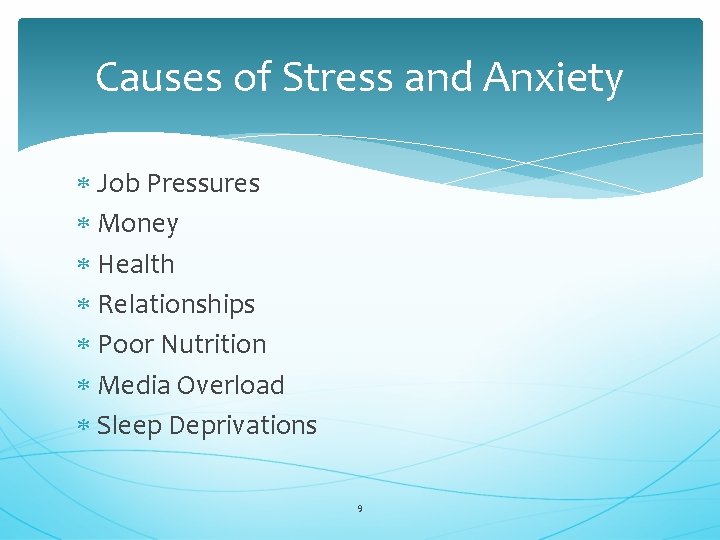 Causes of Stress and Anxiety

* Job Pressures
* Money
* Health
* Relationships
* Poor Nutrition
* Media Overload
* Sleep Deprivations

9